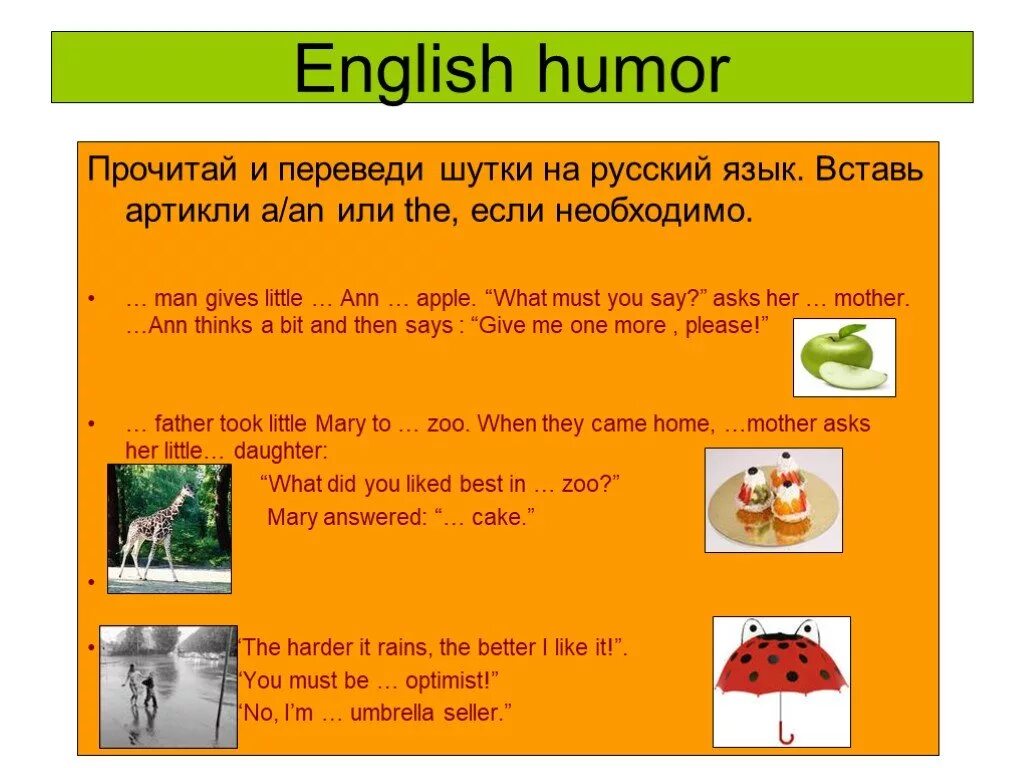 English humor

Прочитай и переведи шутки на русский язык. Вставь артикли a/an или the, если необходимо.

• … man gives little … Ann … apple. “What must you say?” asks her … mother. …Ann thinks a bit and then says : “Give me one more , please!”

• … father took little Mary to … zoo. When they came home, …mother asks her little… daughter:
“What did you liked best in … zoo?”
Mary answered: “… cake.”

•

• “The harder it rains, the better I like it!”.
“You must be … optimist!”
“No, I’m … umbrella seller.”